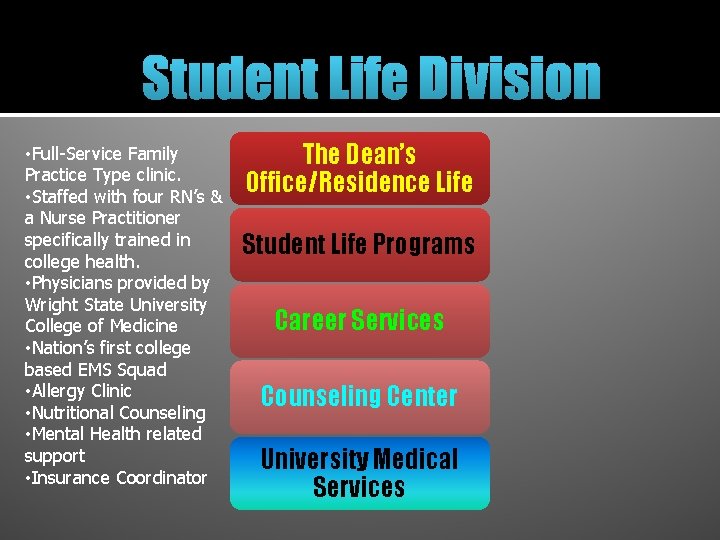 Student Life Division

•Full-Service Family Practice Type clinic.
•Staffed with four RN's & a Nurse Practitioner specifically trained in college health.
•Physicians provided by Wright State University College of Medicine
•Nation's first college based EMS Squad
•Allergy Clinic
•Nutritional Counseling
•Mental Health related support
•Insurance Coordinator

The Dean's Office/Residence Life

Student Life Programs

Career Services

Counseling Center

University Medical Services